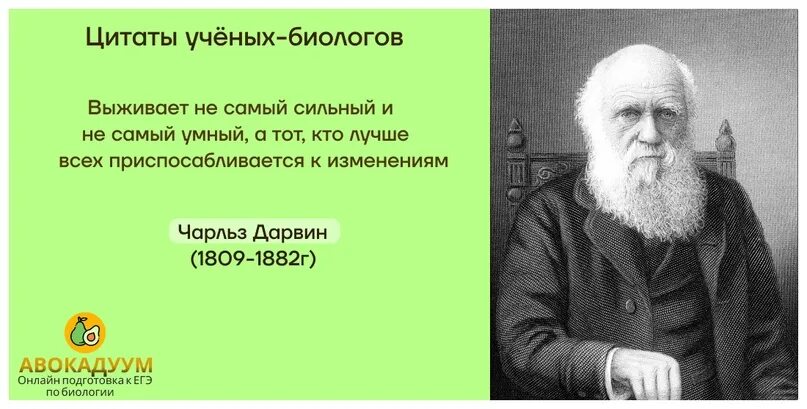 Цитаты учёных-биологов

Выживает не самый сильный и не самый умный, а тот, кто лучше всех приспосабливается к изменениям

Чарльз Дарвин
(1809-1882г)

АВОКАДУУМ
Онлайн подготовка к ЕГЭ по биологии